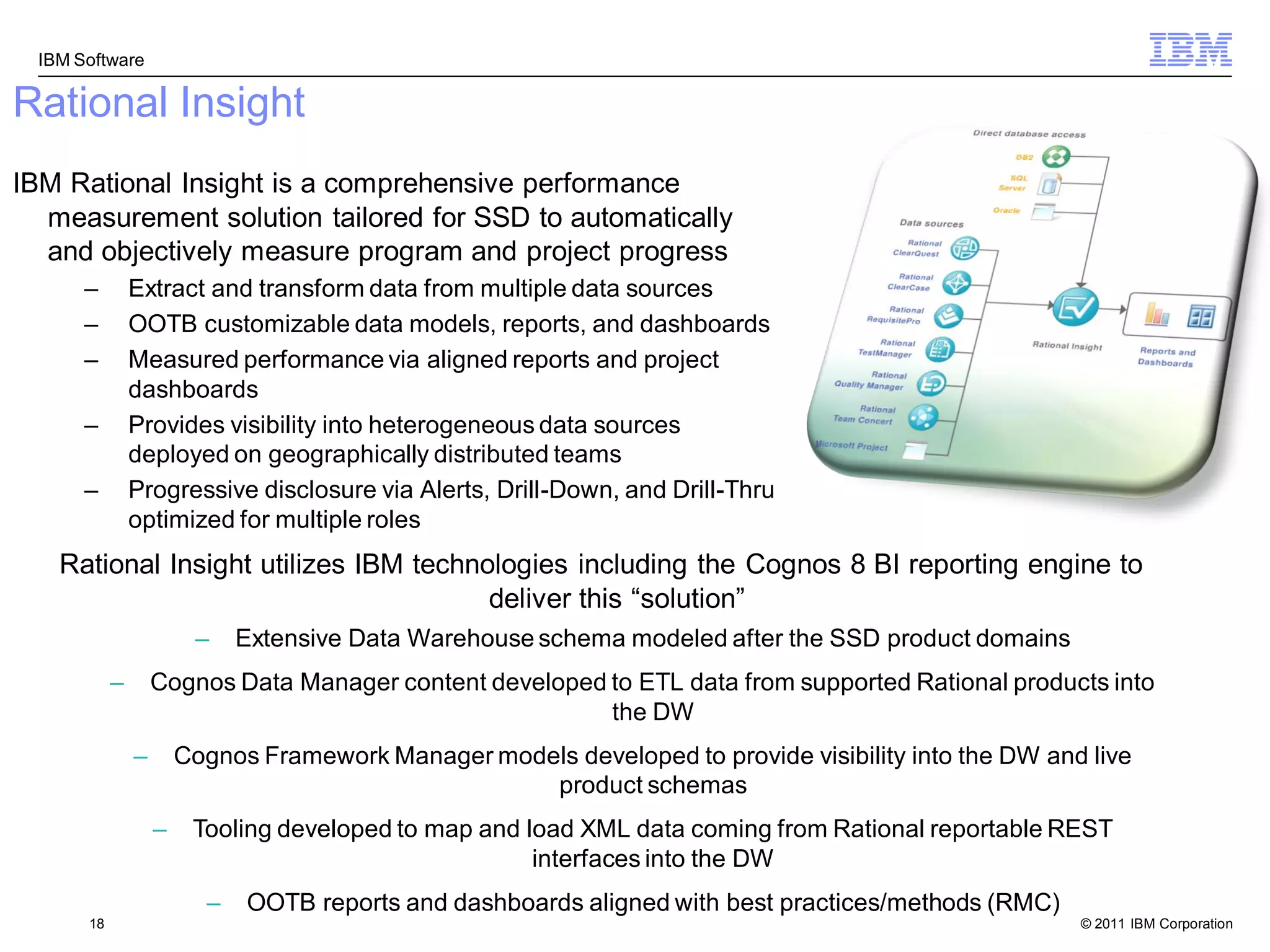 IBM Software

IBM

Rational Insight

IBM Rational Insight is a comprehensive performance measurement solution tailored for SSD to automatically and objectively measure program and project progress

– Extract and transform data from multiple data sources
– OOTB customizable data models, reports, and dashboards
– Measured performance via aligned reports and project dashboards
– Provides visibility into heterogeneous data sources deployed on geographically distributed teams
– Progressive disclosure via Alerts, Drill-Down, and Drill-Thru optimized for multiple roles

Direct database access
DB2
SQL Server
Oracle
Data sources
Rational ClearQuest
Rational ClearCase
Rational RequisitePro
Rational TestManager
Rational Quality Manager
Rational Team Concert
Microsoft Project
Rational Insight
Reports and Dashboards

Rational Insight utilizes IBM technologies including the Cognos 8 BI reporting engine to deliver this “solution”

– Extensive Data Warehouse schema modeled after the SSD product domains
– Cognos Data Manager content developed to ETL data from supported Rational products into the DW
– Cognos Framework Manager models developed to provide visibility into the DW and live product schemas
– Tooling developed to map and load XML data coming from Rational reportable REST interfaces into the DW
– OOTB reports and dashboards aligned with best practices/methods (RMC)

18

© 2011 IBM Corporation